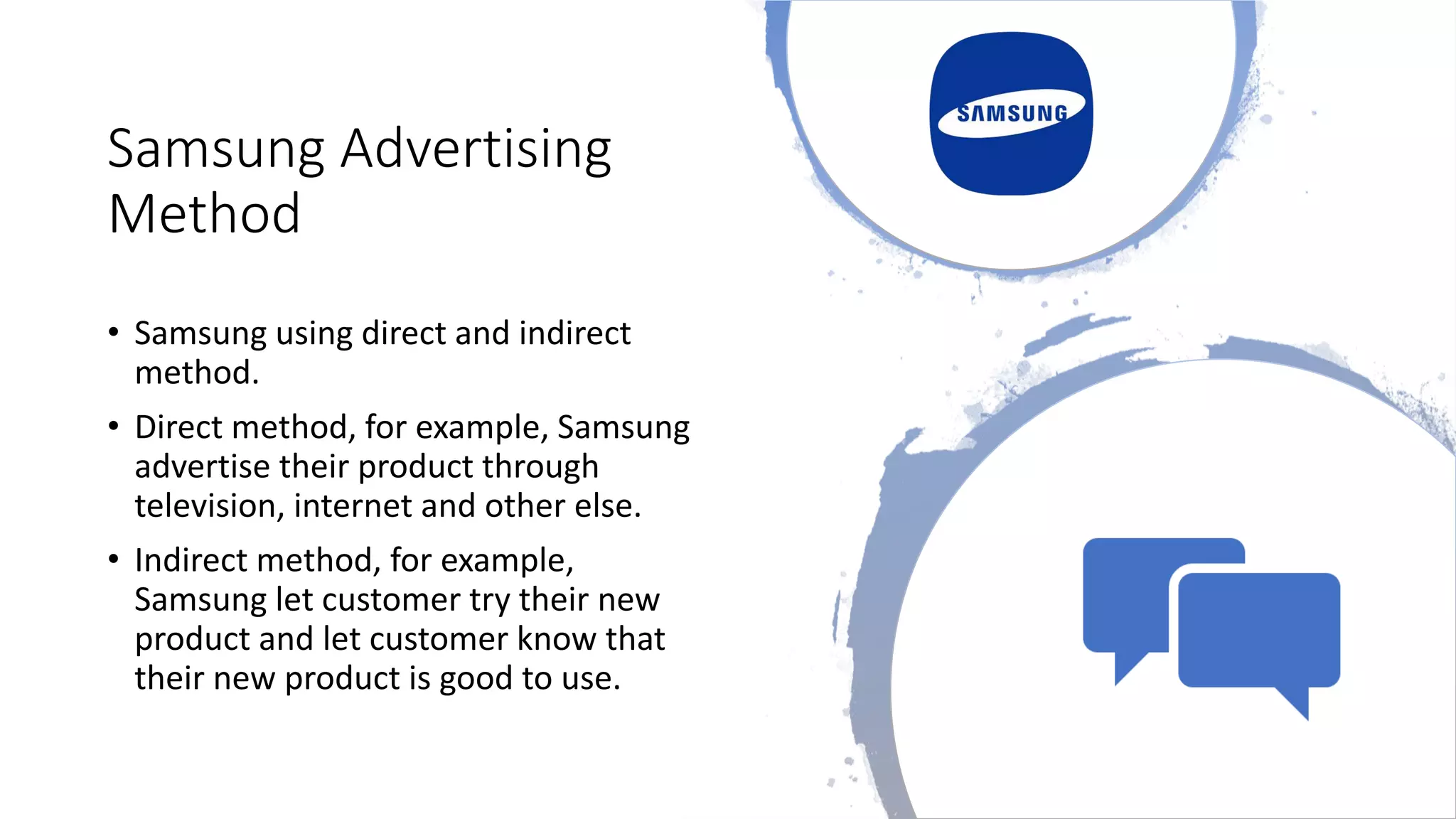 Samsung Advertising Method

• Samsung using direct and indirect method.

• Direct method, for example, Samsung advertise their product through television, internet and other else.

• Indirect method, for example, Samsung let customer try their new product and let customer know that their new product is good to use.

SAMSUNG